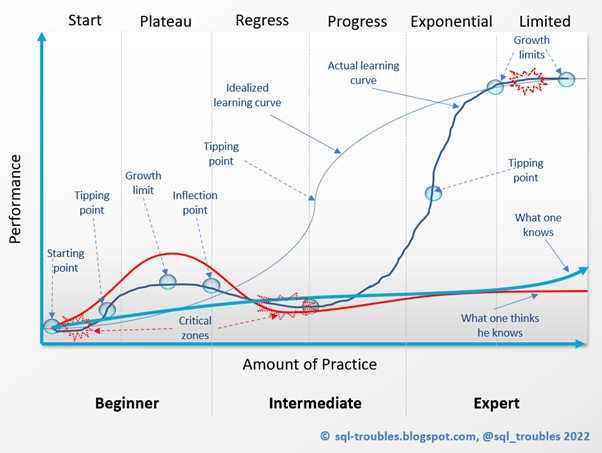 Start Plateau Regress Progress Exponential Limited

Performance

Growth limits

Actual learning curve

Idealized learning curve

Tipping point

Tipping point

Growth limit

Tipping point

Inflection point

What one knows

Starting point

Critical zones

What one thinks he knows

Amount of Practice

Beginner Intermediate Expert

© sql-troubles.blogspot.com, @sql_troubles 2022